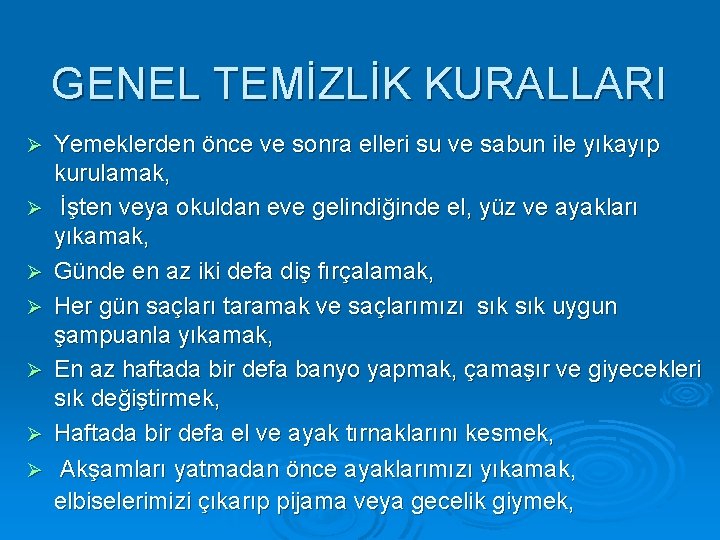 GENEL TEMİZLİK KURALLARI

➢ Yemeklerden önce ve sonra elleri su ve sabun ile yıkayıp kurulamak,

➢ İşten veya okuldan eve gelindiğinde el, yüz ve ayakları yıkamak,

➢ Günde en az iki defa diş fırçalamak,

➢ Her gün saçları taramak ve saçlarımızı sık sık uygun şampuanla yıkamak,

➢ En az haftada bir defa banyo yapmak, çamaşır ve giyecekleri sık değiştirmek,

➢ Haftada bir defa el ve ayak tırnaklarını kesmek,

➢ Akşamları yatmadan önce ayaklarımızı yıkamak, elbiselerimizi çıkarıp pijama veya gecelik giymek,